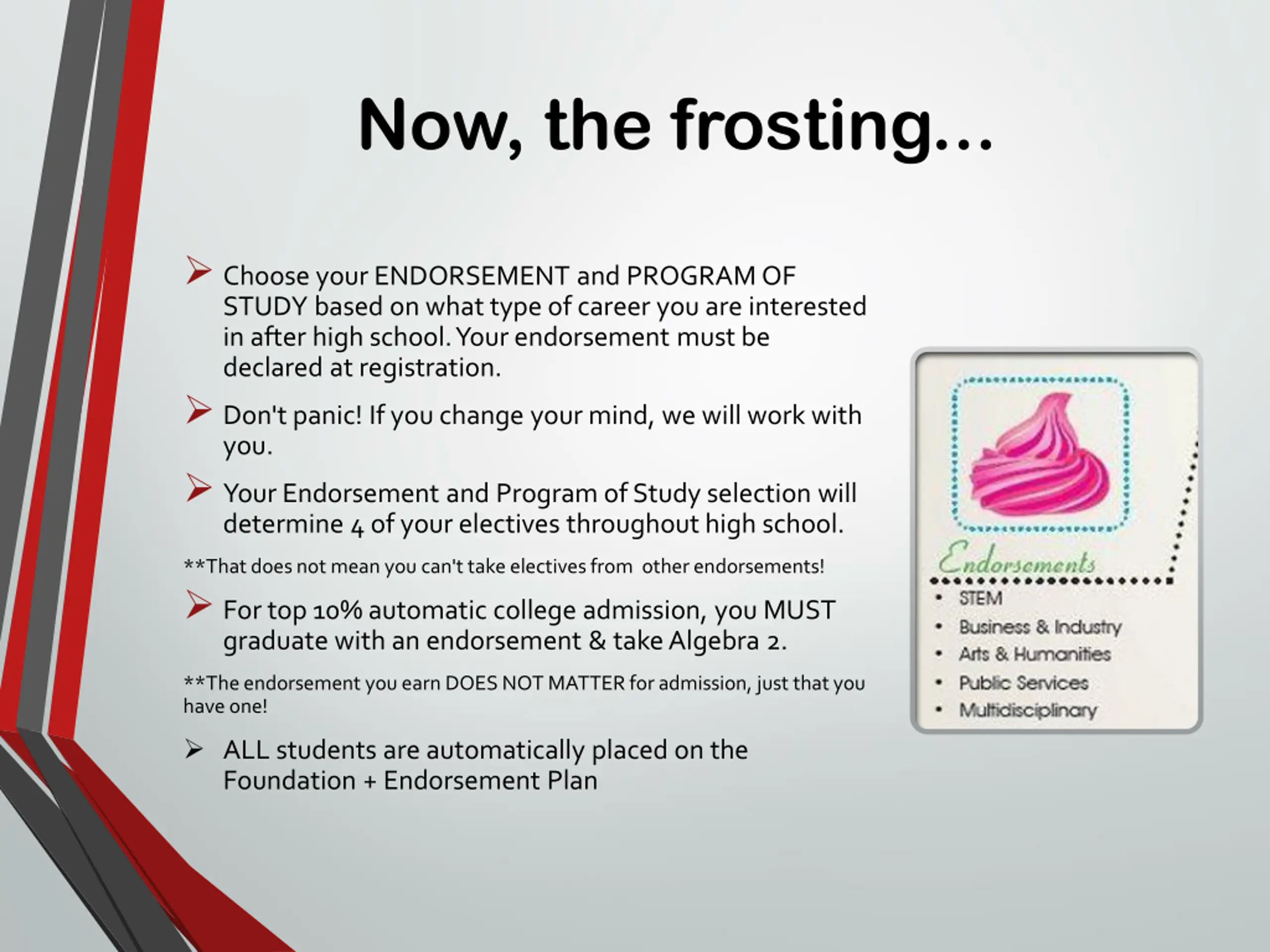 Now, the frosting…

➢ Choose your ENDORSEMENT and PROGRAM OF STUDY based on what type of career you are interested in after high school. Your endorsement must be declared at registration.

➢ Don't panic! If you change your mind, we will work with you.

➢ Your Endorsement and Program of Study selection will determine 4 of your electives throughout high school.

**That does not mean you can't take electives from other endorsements!

➢ For top 10% automatic college admission, you MUST graduate with an endorsement & take Algebra 2.

**The endorsement you earn DOES NOT MATTER for admission, just that you have one!

➢ ALL students are automatically placed on the Foundation + Endorsement Plan

Endorsements
• STEM
• Business & Industry
• Arts & Humanities
• Public Services
• Multidisciplinary